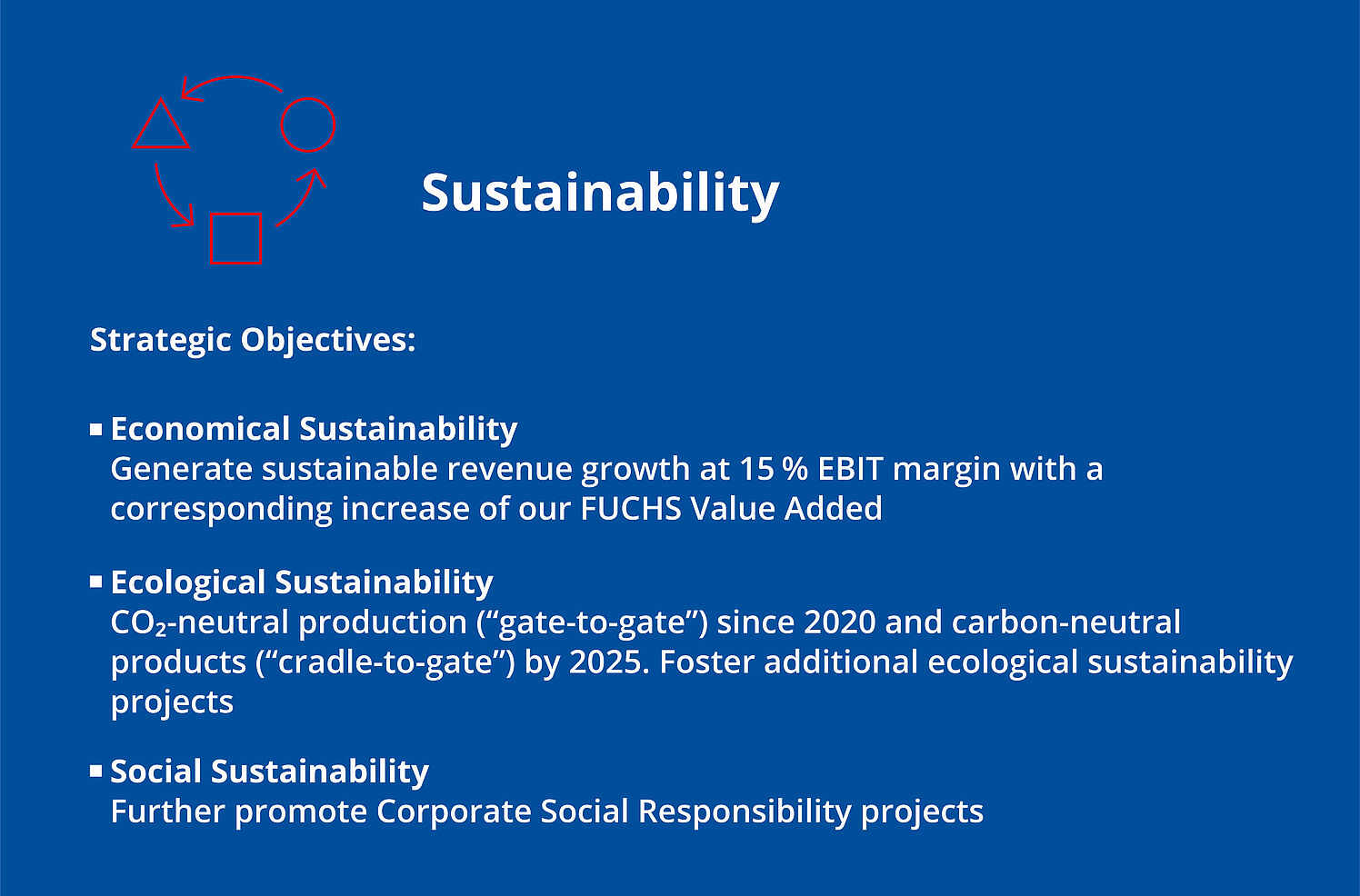 Sustainability

Strategic Objectives:

▪ Economical Sustainability
Generate sustainable revenue growth at 15 % EBIT margin with a corresponding increase of our FUCHS Value Added

▪ Ecological Sustainability
$CO_2$-neutral production (“gate-to-gate”) since 2020 and carbon-neutral products (“cradle-to-gate”) by 2025. Foster additional ecological sustainability projects

▪ Social Sustainability
Further promote Corporate Social Responsibility projects